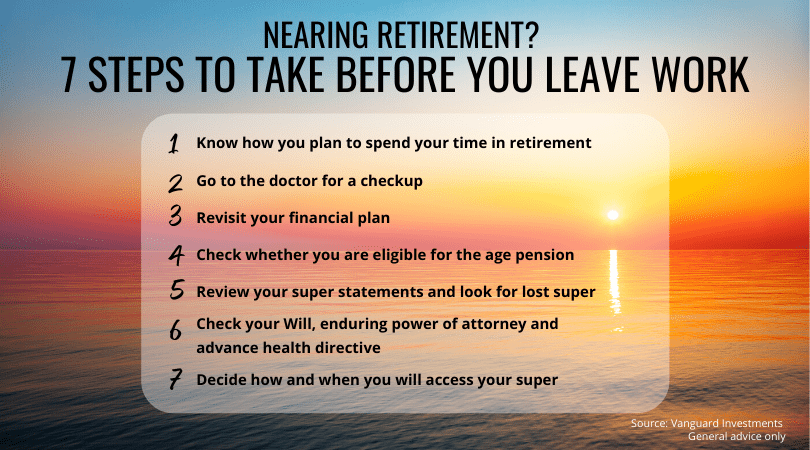 NEARING RETIREMENT?
7 STEPS TO TAKE BEFORE YOU LEAVE WORK

1 Know how you plan to spend your time in retirement

2 Go to the doctor for a checkup

3 Revisit your financial plan

4 Check whether you are eligible for the age pension

5 Review your super statements and look for lost super

6 Check your Will, enduring power of attorney and advance health directive

7 Decide how and when you will access your super

Source: Vanguard Investments
General advice only